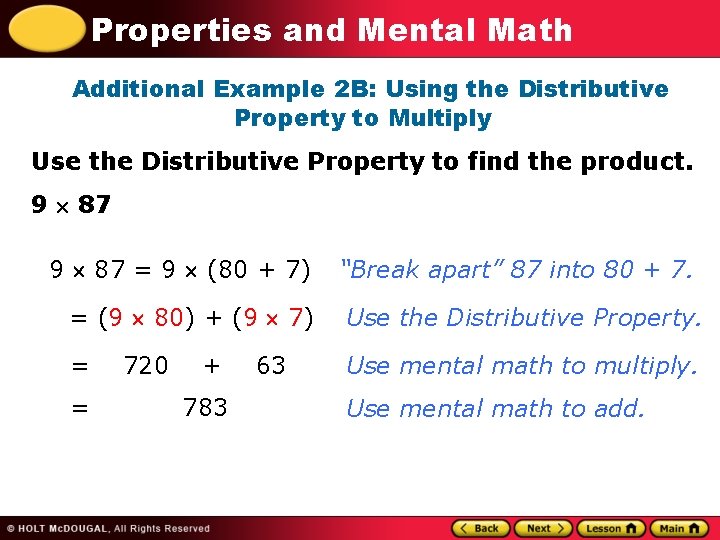 Properties and Mental Math

Additional Example 2B: Using the Distributive Property to Multiply

Use the Distributive Property to find the product.

$9 \times 87$

$9 \times 87 = 9 \times (80 + 7)$ "Break apart" 87 into 80 + 7.

$= (9 \times 80) + (9 \times 7)$ Use the Distributive Property.

$= 720 + 63$ Use mental math to multiply.

$= 783$ Use mental math to add.

© HOLT McDOUGAL, All Rights Reserved

Back Next Lesson Main